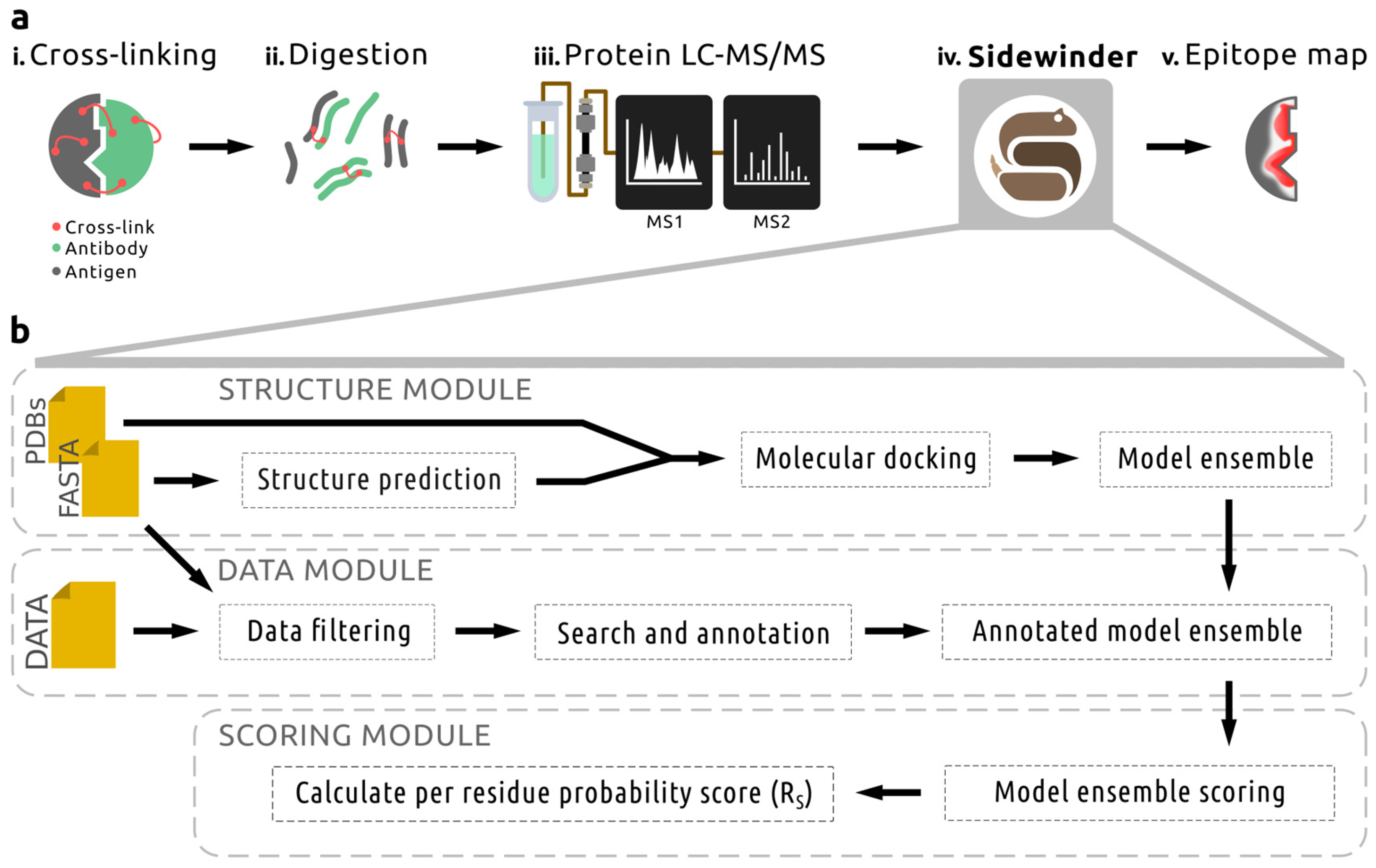 a

i. Cross-linking ii. Digestion iii. Protein LC-MS/MS iv. Sidewinder v. Epitope map

Cross-link
Antibody
Antigen

MS1 MS2

b

STRUCTURE MODULE

PDBs

FASTA

Structure prediction

Molecular docking

Model ensemble

DATA MODULE

DATA

Data filtering

Search and annotation

Annotated model ensemble

SCORING MODULE

Calculate per residue probability score ($R_S$)

Model ensemble scoring